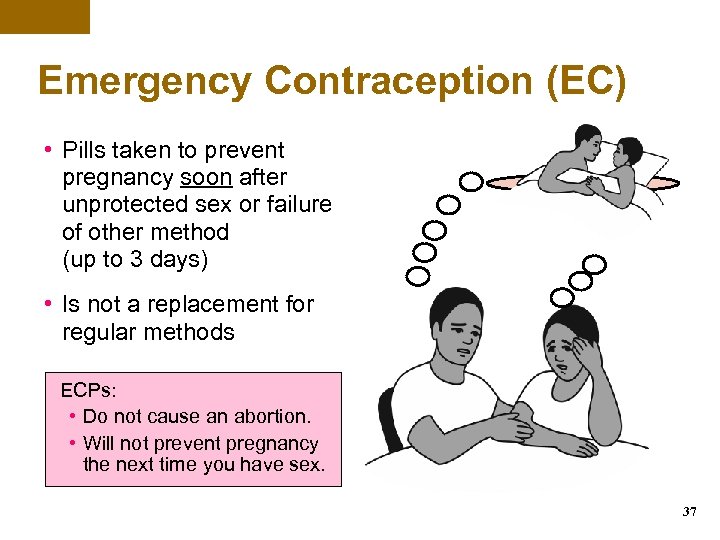 Emergency Contraception (EC)

• Pills taken to prevent pregnancy soon after unprotected sex or failure of other method (up to 3 days)

• Is not a replacement for regular methods

ECPs:
• Do not cause an abortion.
• Will not prevent pregnancy the next time you have sex.

37